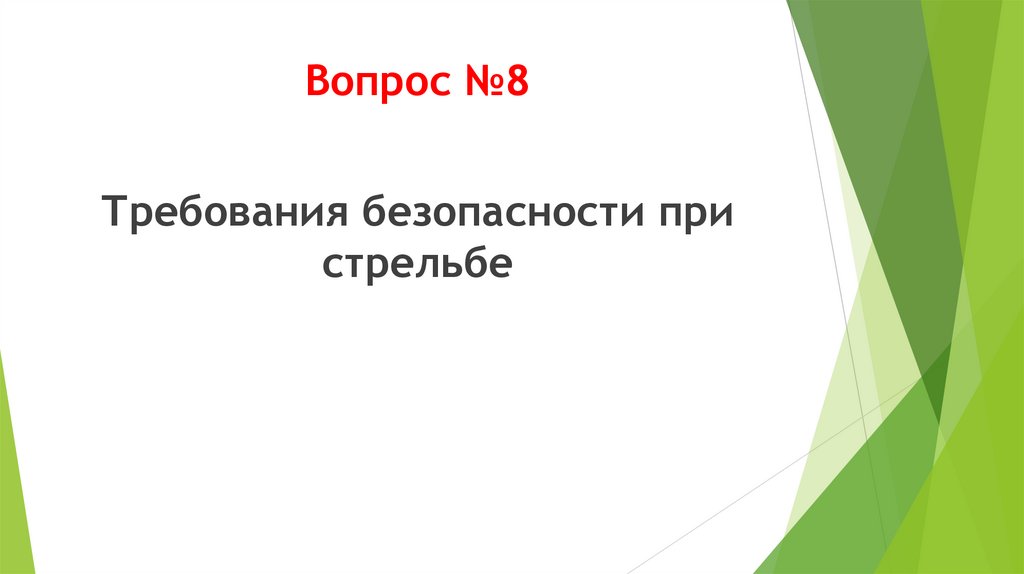 Вопрос №8

Требования безопасности при стрельбе